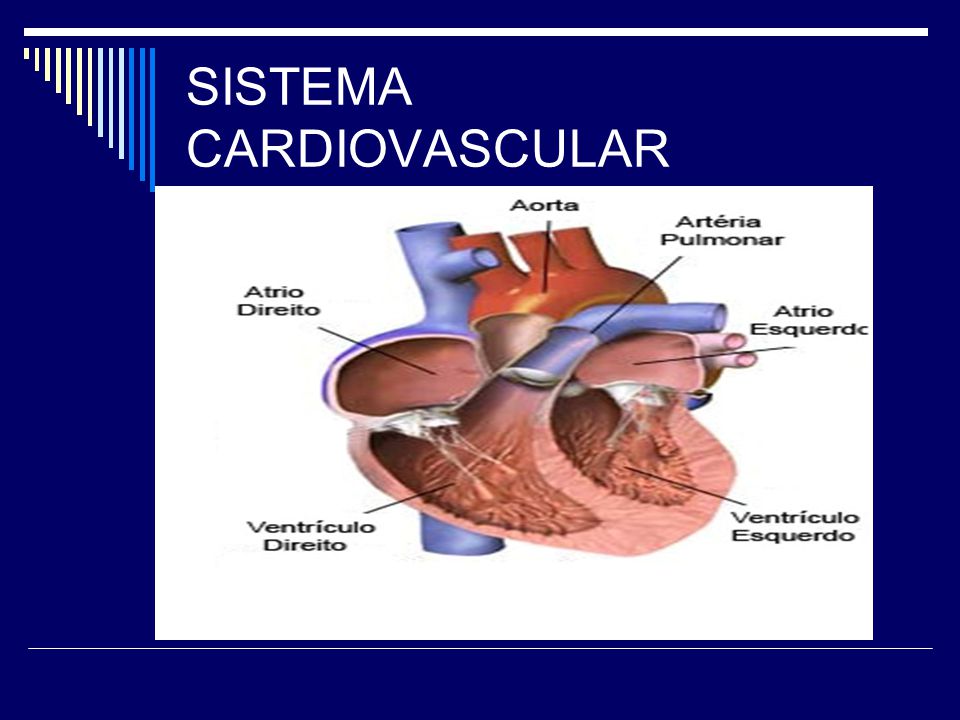 SISTEMA CARDIOVASCULAR

Aorta

Artéria Pulmonar

Atrio Direito

Atrio Esquerdo

Ventrículo Direito

Ventrículo Esquerdo